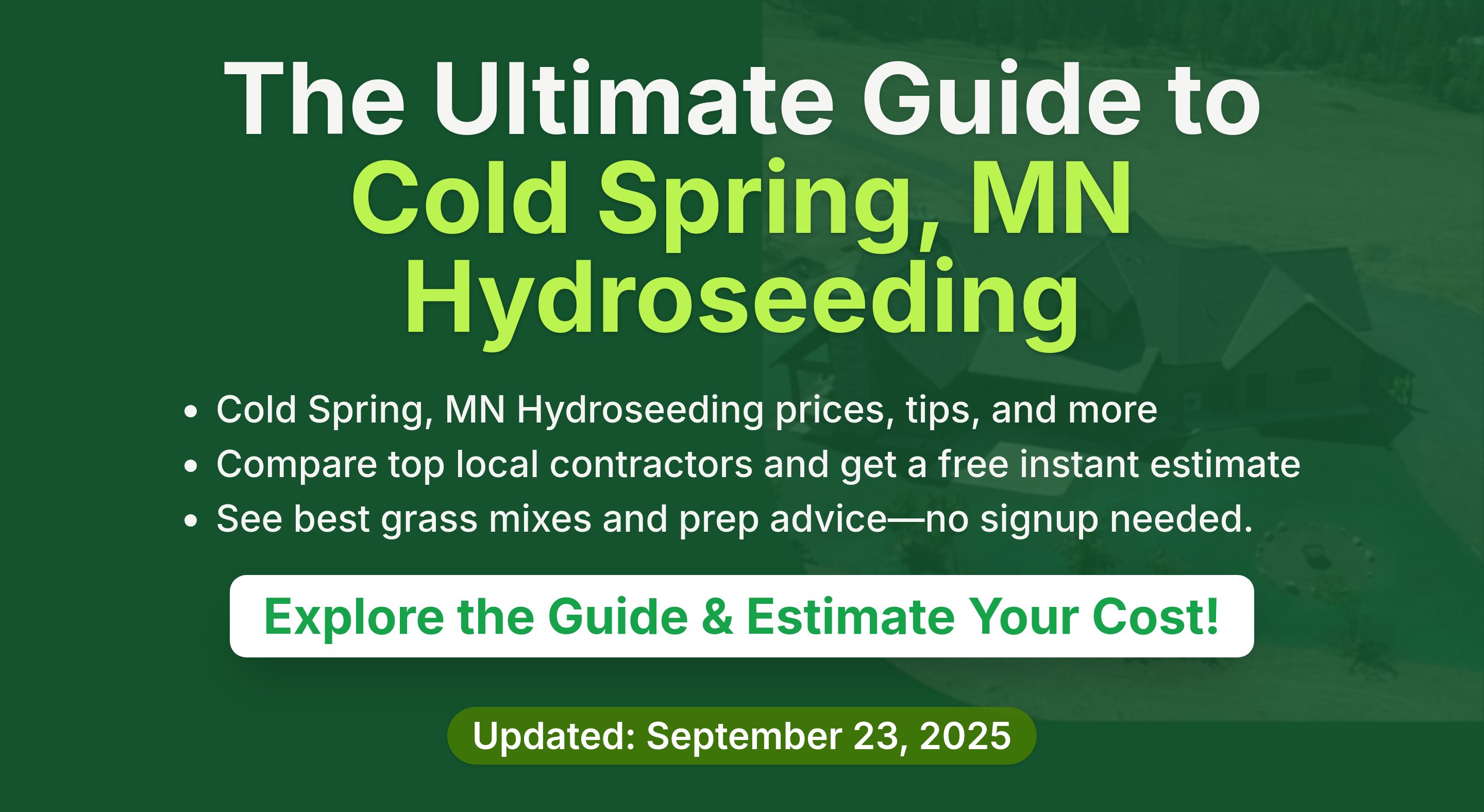 The Ultimate Guide to
Cold Spring, MN
Hydroseeding

• Cold Spring, MN Hydroseeding prices, tips, and more
• Compare top local contractors and get a free instant estimate
• See best grass mixes and prep advice—no signup needed.

Explore the Guide & Estimate Your Cost!

Updated: September 23, 2025